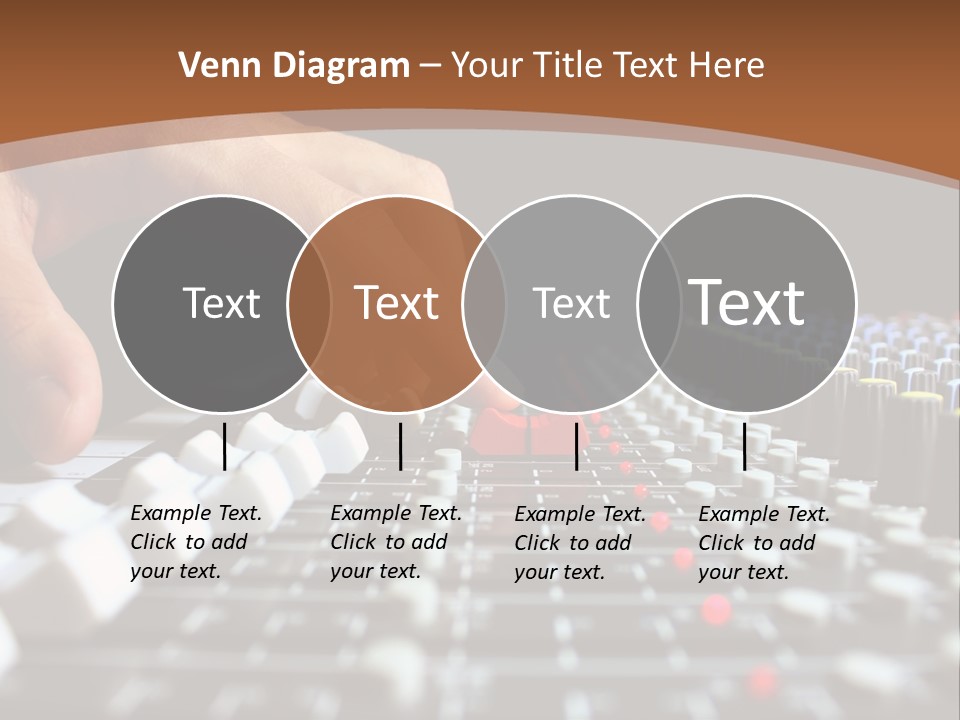 Venn Diagram – Your Title Text Here

Text

Text

Text

Text

Example Text. Click to add your text.

Example Text. Click to add your text.

Example Text. Click to add your text.

Example Text. Click to add your text.